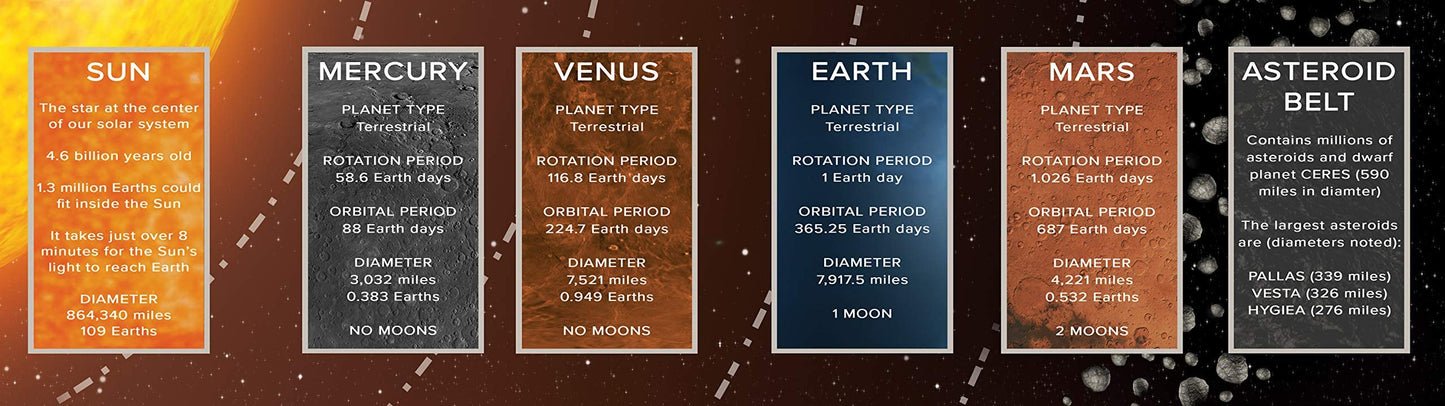 SUN

The star at the center of our solar system

4.6 billion years old

1.3 million Earths could fit inside the Sun

It takes just over 8 minutes for the Sun's light to reach Earth

DIAMETER
864,340 miles
109 Earths

MERCURY

PLANET TYPE
Terrestrial

ROTATION PERIOD
58.6 Earth days

ORBITAL PERIOD
88 Earth days

DIAMETER
3,032 miles
0.383 Earths

NO MOONS

VENUS

PLANET TYPE
Terrestrial

ROTATION PERIOD
116.8 Earth days

ORBITAL PERIOD
224.7 Earth days

DIAMETER
7,521 miles
0.949 Earths

NO MOONS

EARTH

PLANET TYPE
Terrestrial

ROTATION PERIOD
1 Earth day

ORBITAL PERIOD
365.25 Earth days

DIAMETER
7,917.5 miles

1 MOON

MARS

PLANET TYPE
Terrestrial

ROTATION PERIOD
1.026 Earth days

ORBITAL PERIOD
687 Earth days

DIAMETER
4,221 miles
0.532 Earths

2 MOONS

ASTEROID BELT

Contains millions of asteroids and dwarf planet CERES (590 miles in diamter)

The largest asteroids are (diameters noted):

PALLAS (339 miles)
VESTA (326 miles)
HYGIEA (276 miles)